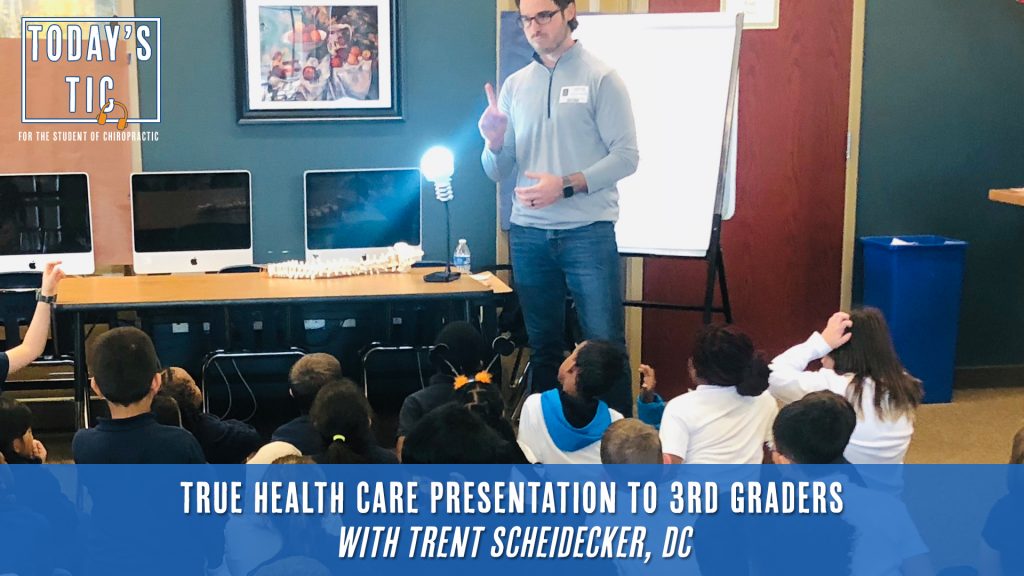 TODAY'S TIC
FOR THE STUDENT OF CHIROPRACTIC

TRUE HEALTH CARE PRESENTATION TO 3RD GRADERS
WITH TRENT SCHEIDECKER, DC